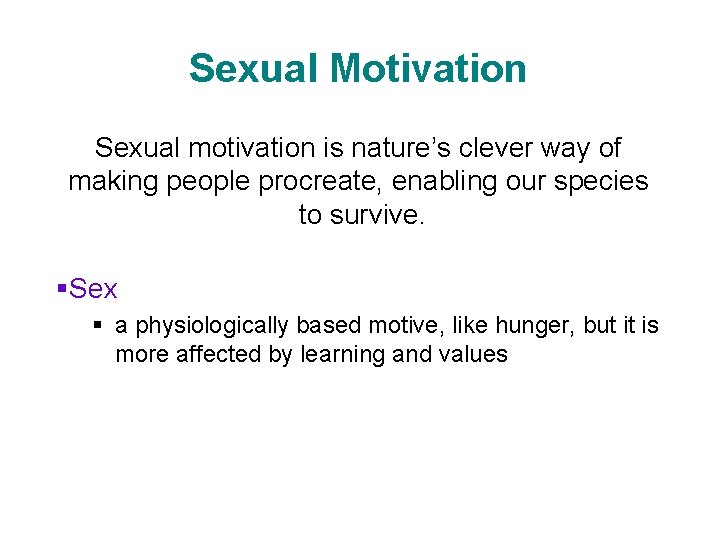 Sexual Motivation

Sexual motivation is nature's clever way of making people procreate, enabling our species to survive.

▪Sex

▪ a physiologically based motive, like hunger, but it is more affected by learning and values